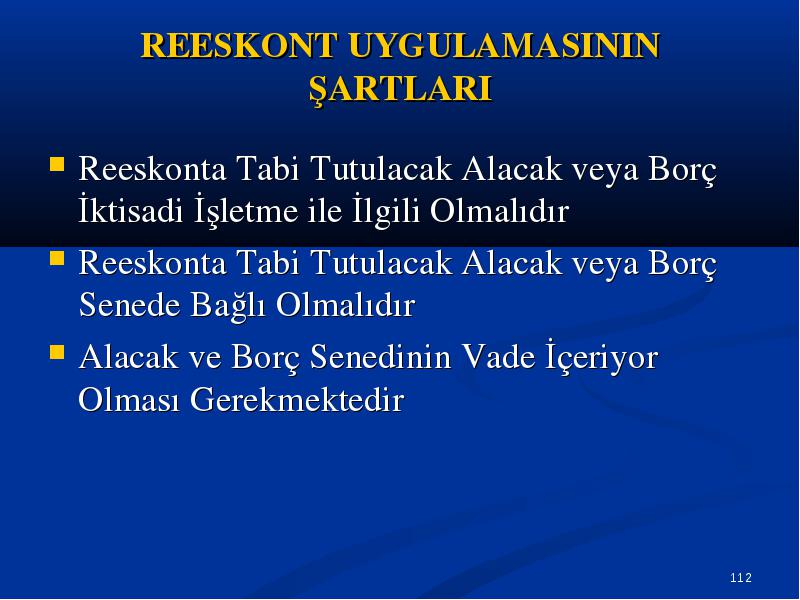 REESKONT UYGULAMASININ ŞARTLARI

- Reeskonta Tabi Tutulacak Alacak veya Borç İktisadi İşletme ile İlgili Olmalıdır
- Reeskonta Tabi Tutulacak Alacak veya Borç Senede Bağlı Olmalıdır
- Alacak ve Borç Senedinin Vade İçeriyor Olması Gerekmektedir

112